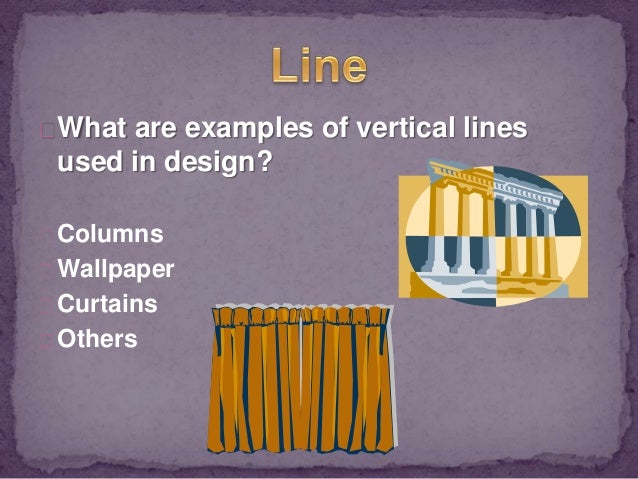 Line

What are examples of vertical lines used in design?

Columns
Wallpaper
Curtains
Others